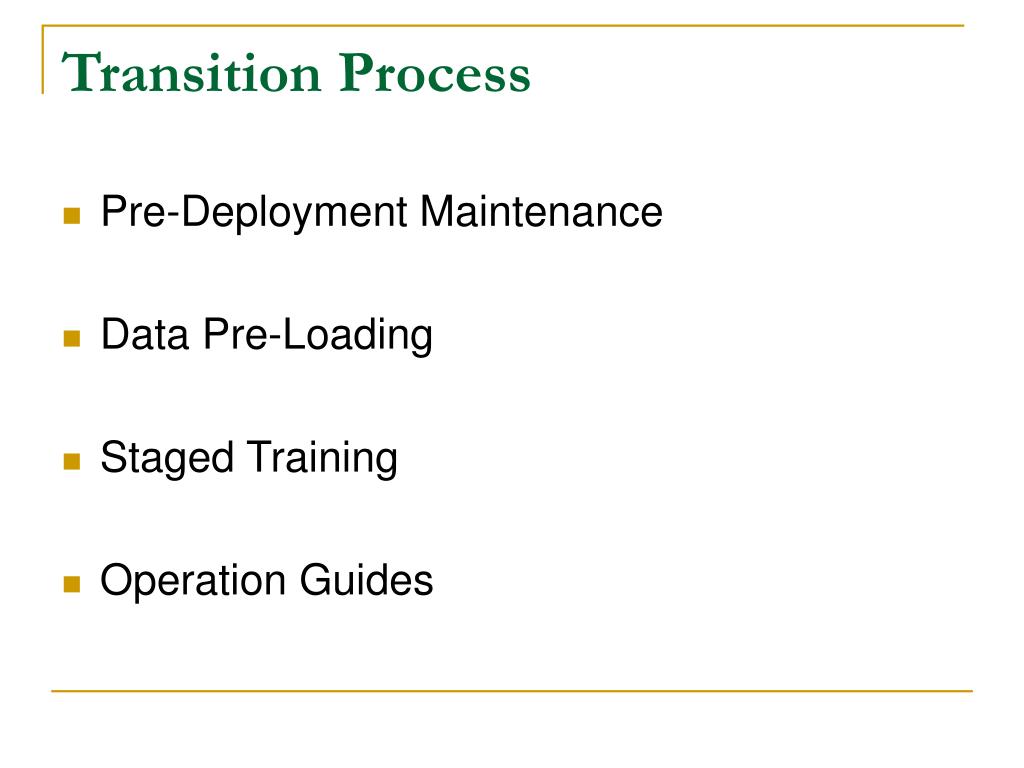 Transition Process

Pre-Deployment Maintenance

Data Pre-Loading

Staged Training

Operation Guides